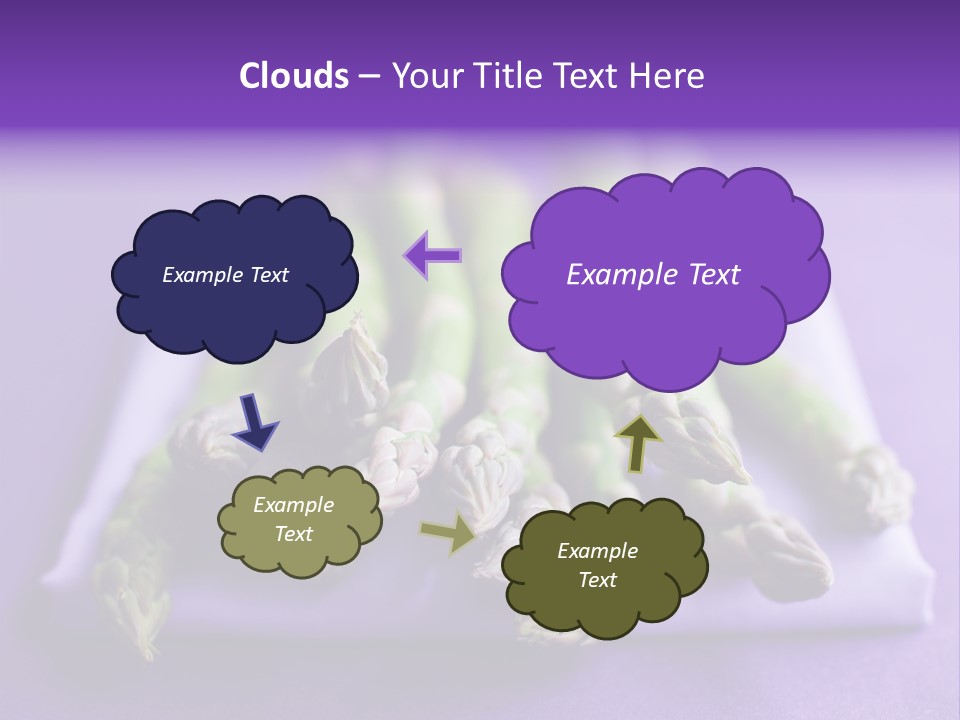 Clouds – Your Title Text Here

Example Text

Example Text

Example Text

Example Text